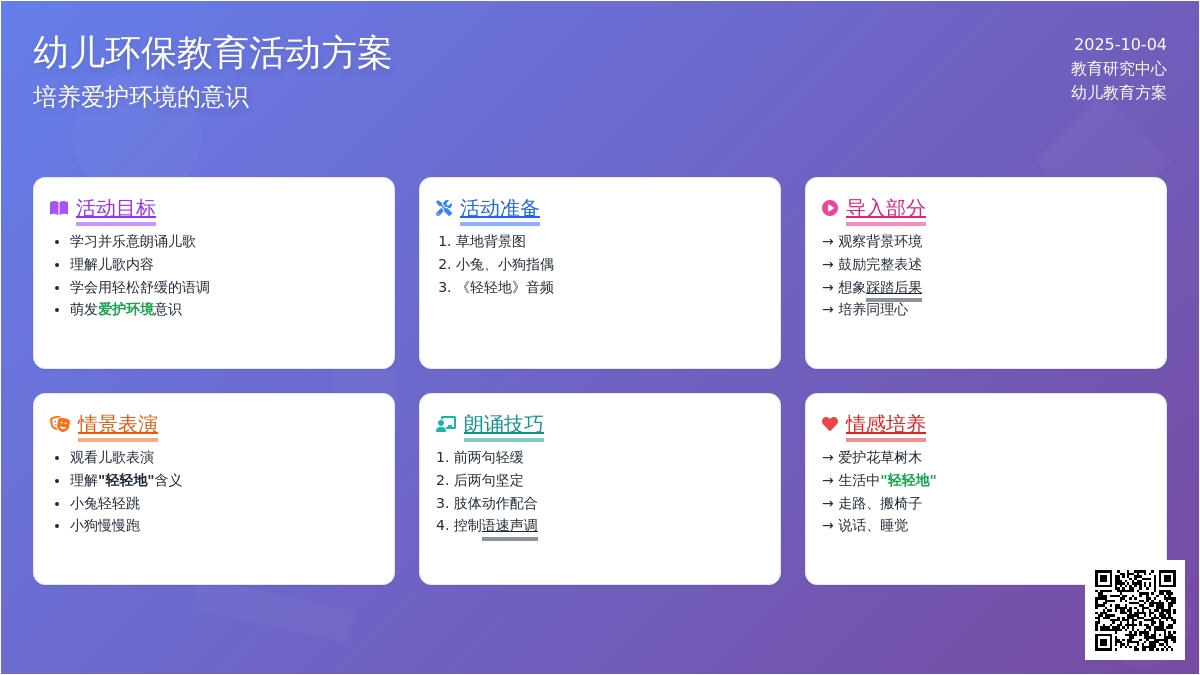 幼儿环保教育活动方案

培养爱护环境的意识

2025-10-04
教育研究中心
幼儿教育方案

活动目标

- 学习并乐意朗诵儿歌
- 理解儿歌内容
- 学会用轻松舒缓的语调
- 萌发爱护环境意识

活动准备

1. 草地背景图
2. 小兔、小狗指偶
3. 《轻轻地》音频

导入部分

→ 观察背景环境
→ 鼓励完整表述
→ 想象踩踏后果
→ 培养同理心

情景表演

- 观看儿歌表演
- 理解"轻轻地"含义
- 小兔轻轻跳
- 小狗慢慢跑

朗诵技巧

1. 前两句轻缓
2. 后两句坚定
3. 肢体动作配合
4. 控制语速声调

情感培养

→ 爱护花草树木
→ 生活中"轻轻地"
→ 走路、搬椅子
→ 说话、睡觉